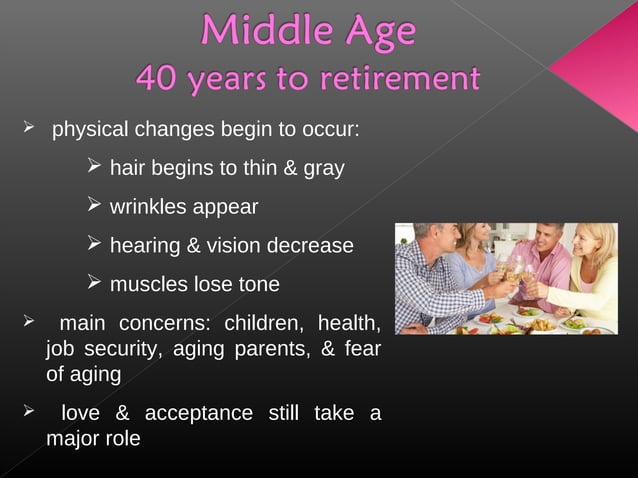 Middle Age
40 years to retirement

➢ physical changes begin to occur:

➢ hair begins to thin & gray

➢ wrinkles appear

➢ hearing & vision decrease

➢ muscles lose tone

➢ main concerns: children, health, job security, aging parents, & fear of aging

➢ love & acceptance still take a major role